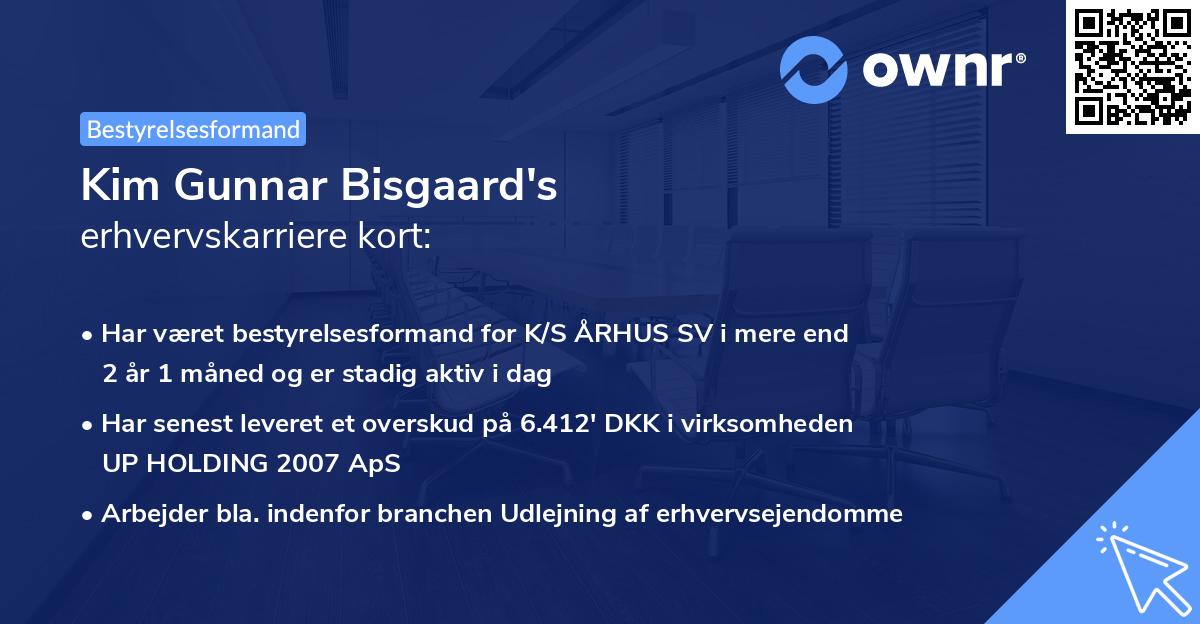 ownr®

Bestyrelsesformand

Kim Gunnar Bisgaard's
erhvervskarriere kort:

• Har været bestyrelsesformand for K/S ÅRHUS SV i mere end 2 år 1 måned og er stadig aktiv i dag
• Har senest leveret et overskud på 6.412' DKK i virksomheden UP HOLDING 2007 ApS
• Arbejder bla. indenfor branchen Udlejning af erhvervsejendomme